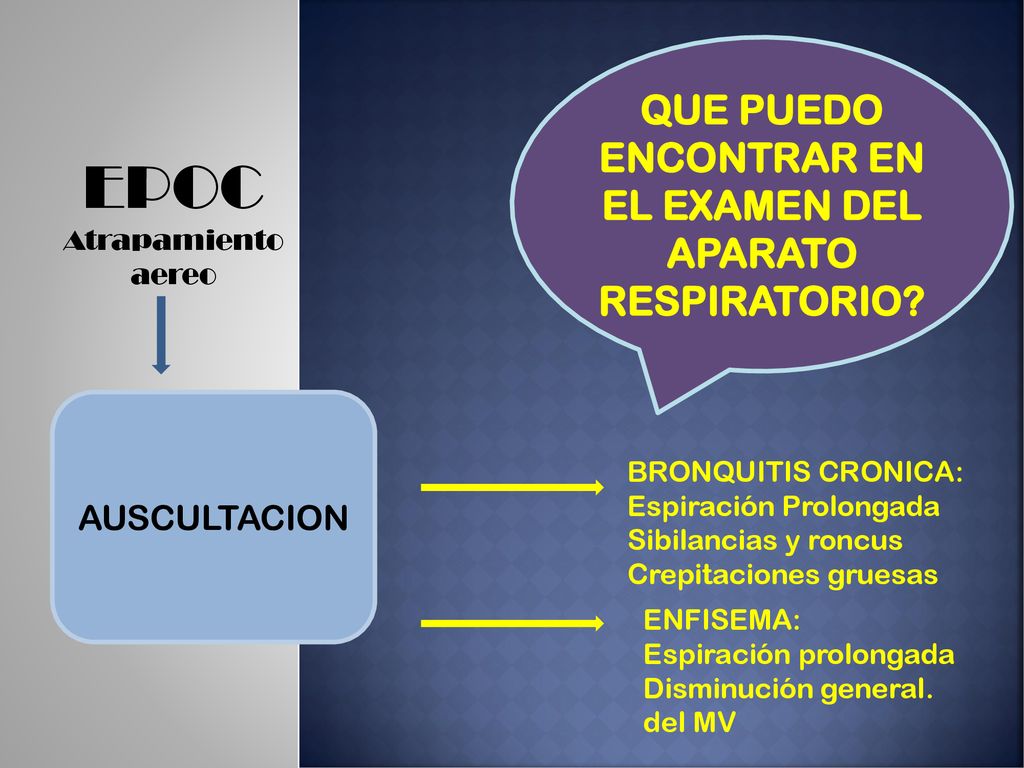 EPOC
Atrapamiento aereo

QUE PUEDO ENCONTRAR EN EL EXAMEN DEL APARATO RESPIRATORIO?

AUSCULTACION

BRONQUITIS CRONICA:
Espiración Prolongada
Sibilancias y roncus
Crepitaciones gruesas

ENFISEMA:
Espiración prolongada
Disminución general. del MV